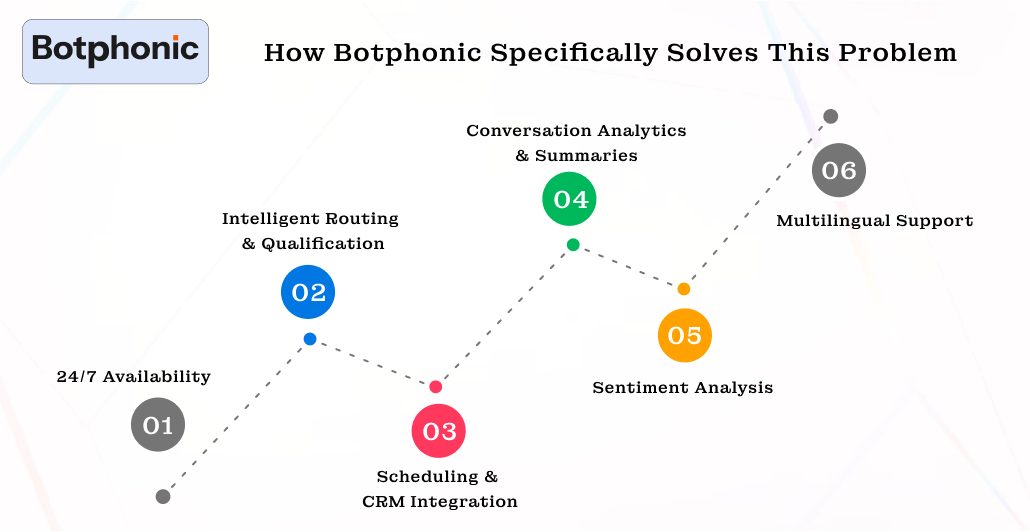 Botphonic

How Botphonic Specifically Solves This Problem

24/7 Availability

01

Intelligent Routing & Qualification

02

03

Scheduling & CRM Integration

Conversation Analytics & Summaries

04

05

Sentiment Analysis

06

Multilingual Support